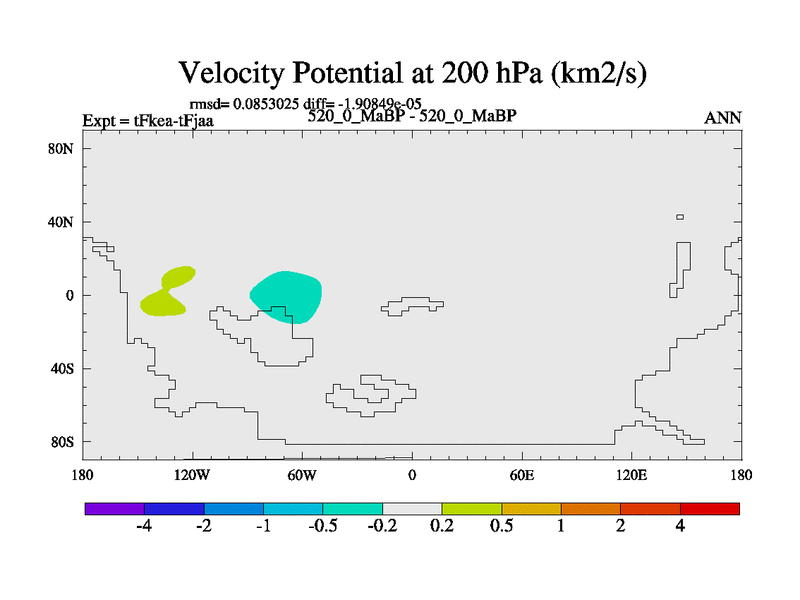 Velocity Potential at 200 hPa (km2/s)

rmsd= 0.0853025 diff= -1.90849e-05

Expt = tFkea-tFjaa

520_0_MaBP - 520_0_MaBP

ANN

80N
40N
0
40S
80S

180
120W
60W
0
60E
120E
180

-4
-2
-1
-0.5
-0.2
0.2
0.5
1
2
4